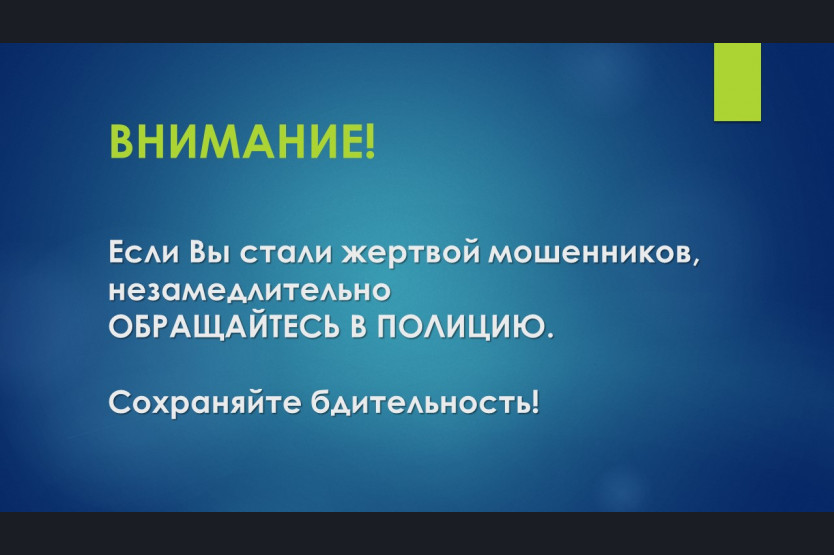 ВНИМАНИЕ!

Если Вы стали жертвой мошенников, незамедлительно ОБРАЩАЙТЕСЬ В ПОЛИЦИЮ.

Сохраняйте бдительность!